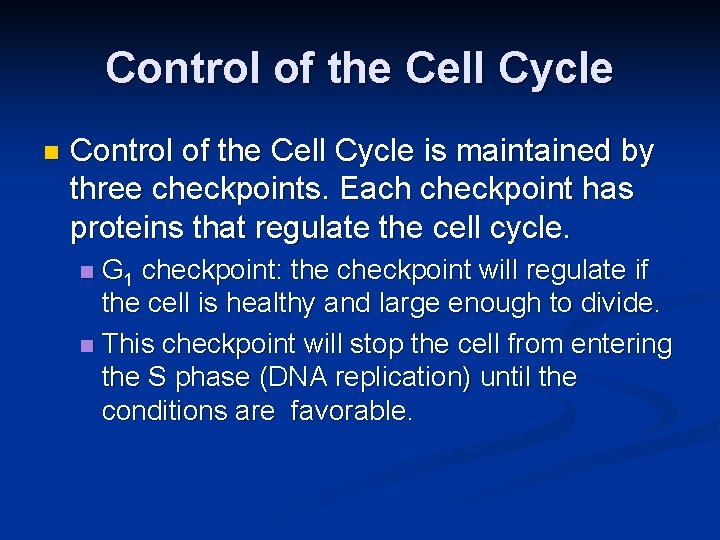 Control of the Cell Cycle

Control of the Cell Cycle is maintained by three checkpoints. Each checkpoint has proteins that regulate the cell cycle.

$G_1$ checkpoint: the checkpoint will regulate if the cell is healthy and large enough to divide.

This checkpoint will stop the cell from entering the S phase (DNA replication) until the conditions are favorable.